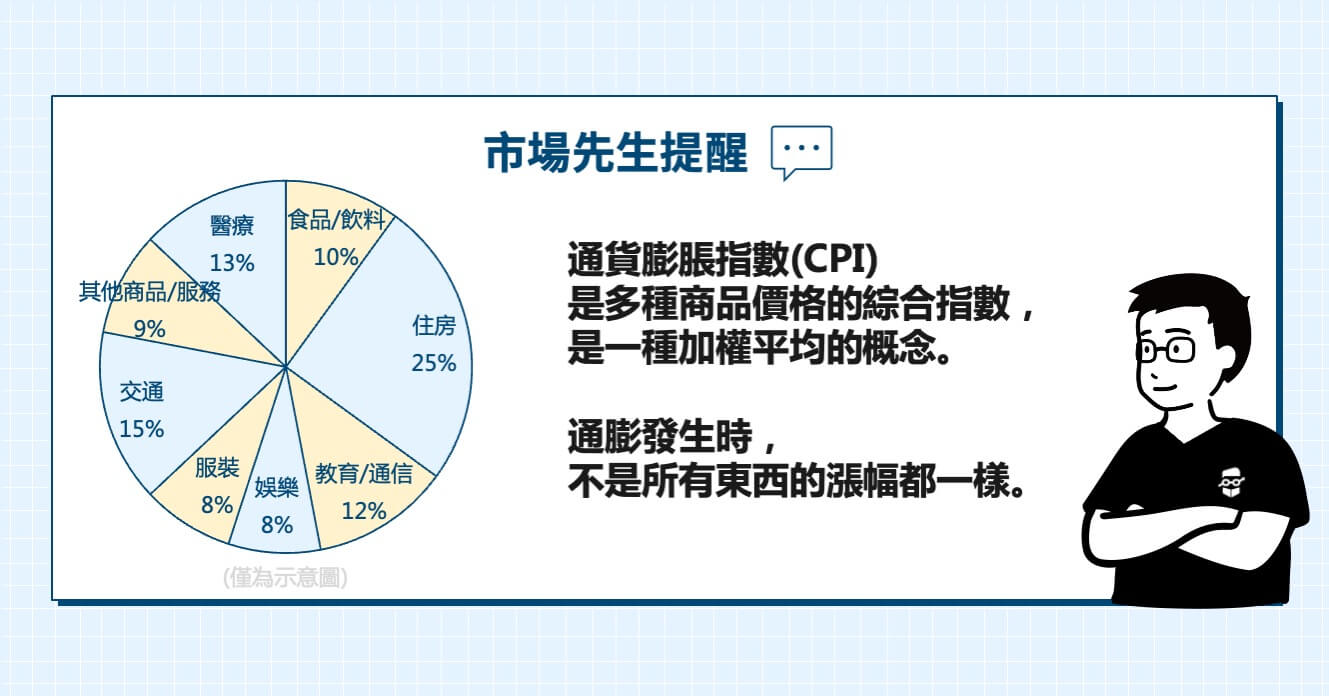 市場先生提醒

食品/飲料 10%
住房 25%
教育/通信 12%
娛樂 8%
服裝 8%
交通 15%
其他商品/服務 9%
醫療 13%

(僅為示意圖)

通貨膨脹指數(CPI)
是多種商品價格的綜合指數，
是一種加權平均的概念。

通膨發生時，
不是所有東西的漲幅都一樣。